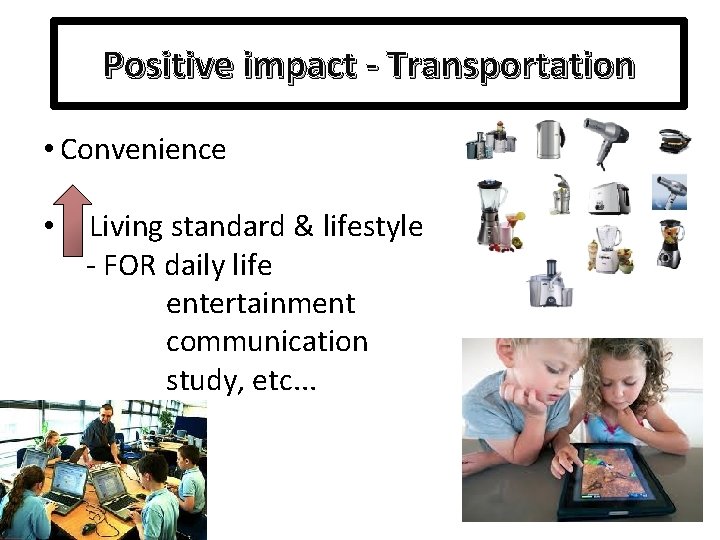 Positive impact - Transportation

• Convenience

• Living standard & lifestyle
- FOR daily life
entertainment
communication
study, etc...